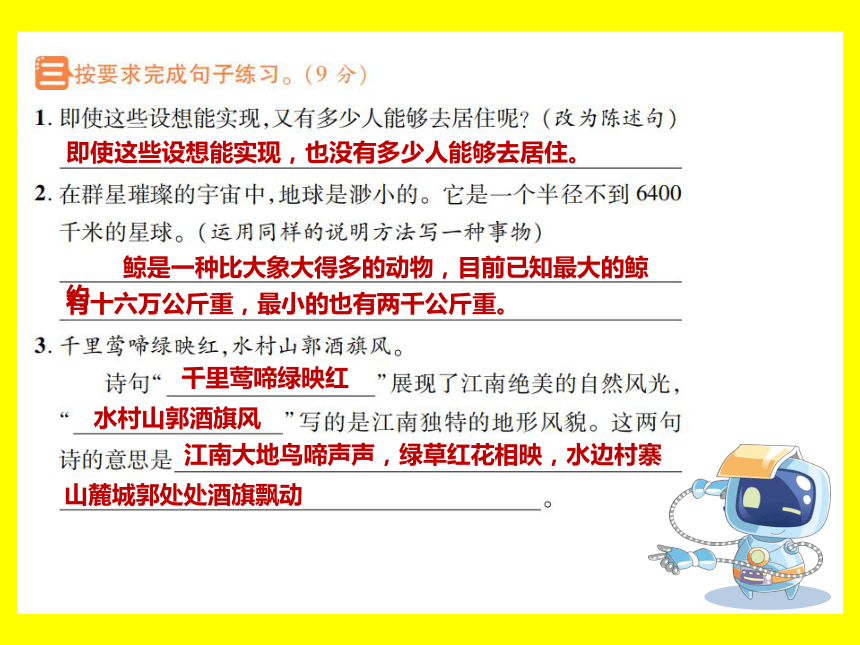 三 按要求完成句子练习。（9 分）

1. 即使这些设想能实现，又有多少人能够去居住呢？（改为陈述句）

即使这些设想能实现，也没有多少人能够去居住。

2. 在群星璀璨的宇宙中，地球是渺小的。它是一个半径不到 6400 千米的星球。（运用同样的说明方法写一种事物）

鲸是一种比大象大得多的动物，目前已知最大的鲸约有十六万公斤重，最小的也有两千公斤重。

3. 千里莺啼绿映红，水村山郭酒旗风。

诗句“千里莺啼绿映红”展现了江南绝美的自然风光，“水村山郭酒旗风”写的是江南独特的地形风貌。这两句诗的意思是江南大地鸟啼声声，绿草红花相映，水边村寨山麓城郭处处酒旗飘动。